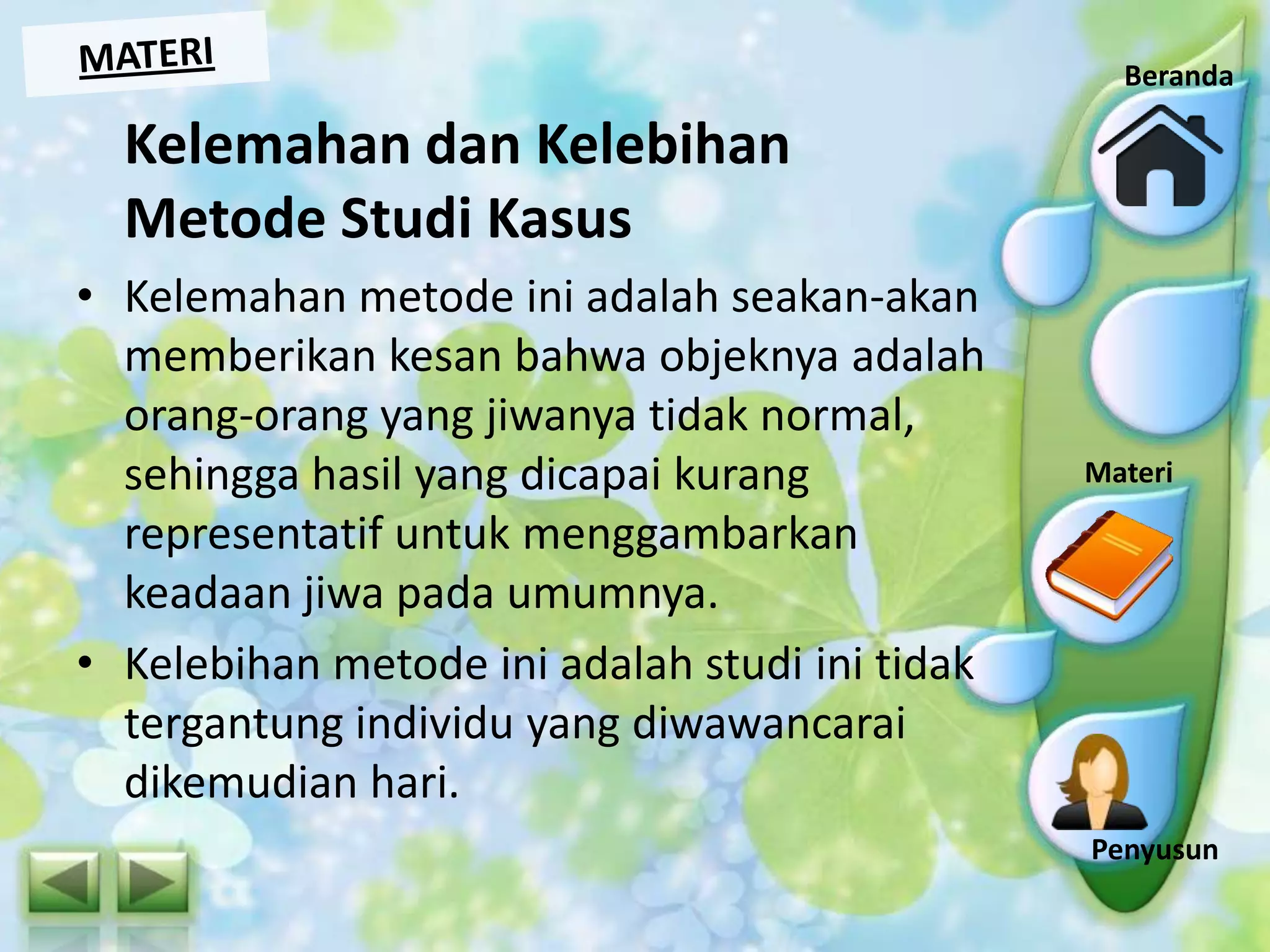 MATERI

Kelemahan dan Kelebihan Metode Studi Kasus

• Kelemahan metode ini adalah seakan-akan memberikan kesan bahwa objeknya adalah orang-orang yang jiwanya tidak normal, sehingga hasil yang dicapai kurang representatif untuk menggambarkan keadaan jiwa pada umumnya.

• Kelebihan metode ini adalah studi ini tidak tergantung individu yang diwawancarai dikemudian hari.

Beranda

Materi

Penyusun